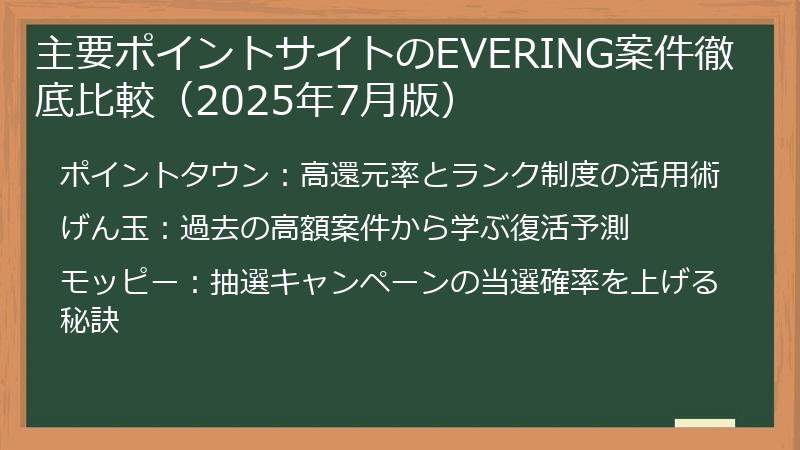 主要ポイントサイトのEVERING案件徹底比較（2025年7月版）

ポイントタウン：高還元率とランク制度の活用術

げん玉：過去の高額案件から学ぶ復活予測

モッピー：抽選キャンペーンの当選確率を上げる秘訣